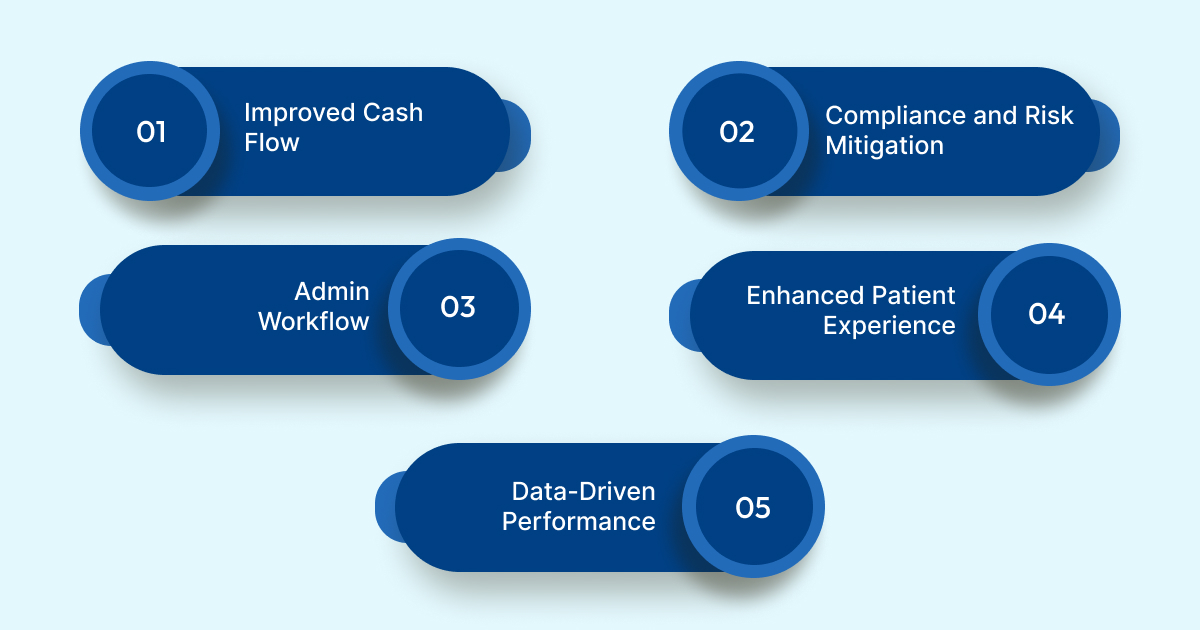 01 Improved Cash Flow

02 Compliance and Risk Mitigation

Admin Workflow 03

Enhanced Patient Experience 04

Data-Driven Performance 05